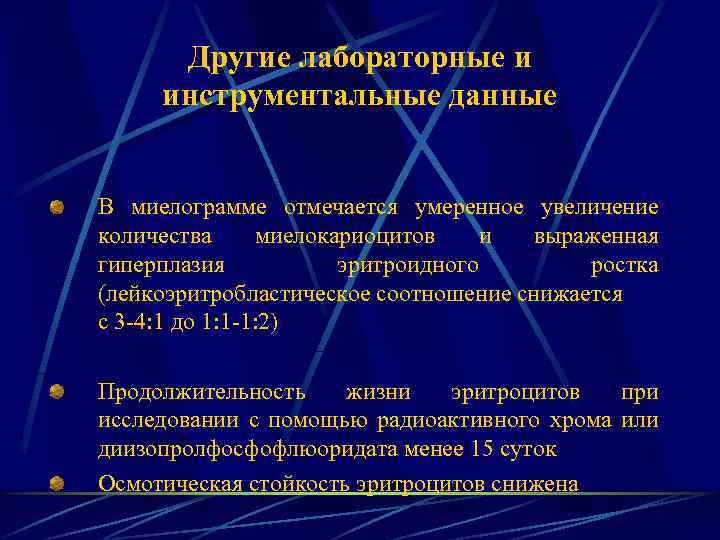 Другие лабораторные и инструментальные данные

В миелограмме отмечается умеренное увеличение количества миелокариоцитов и выраженная гиперплазия эритроидного ростка (лейкоэритробластическое соотношение снижается с 3-4:1 до 1:1-1:2)

Продолжительность жизни эритроцитов при исследовании с помощью радиоактивного хрома или диизопролфосфофлюоридата менее 15 суток

Осмотическая стойкость эритроцитов снижена